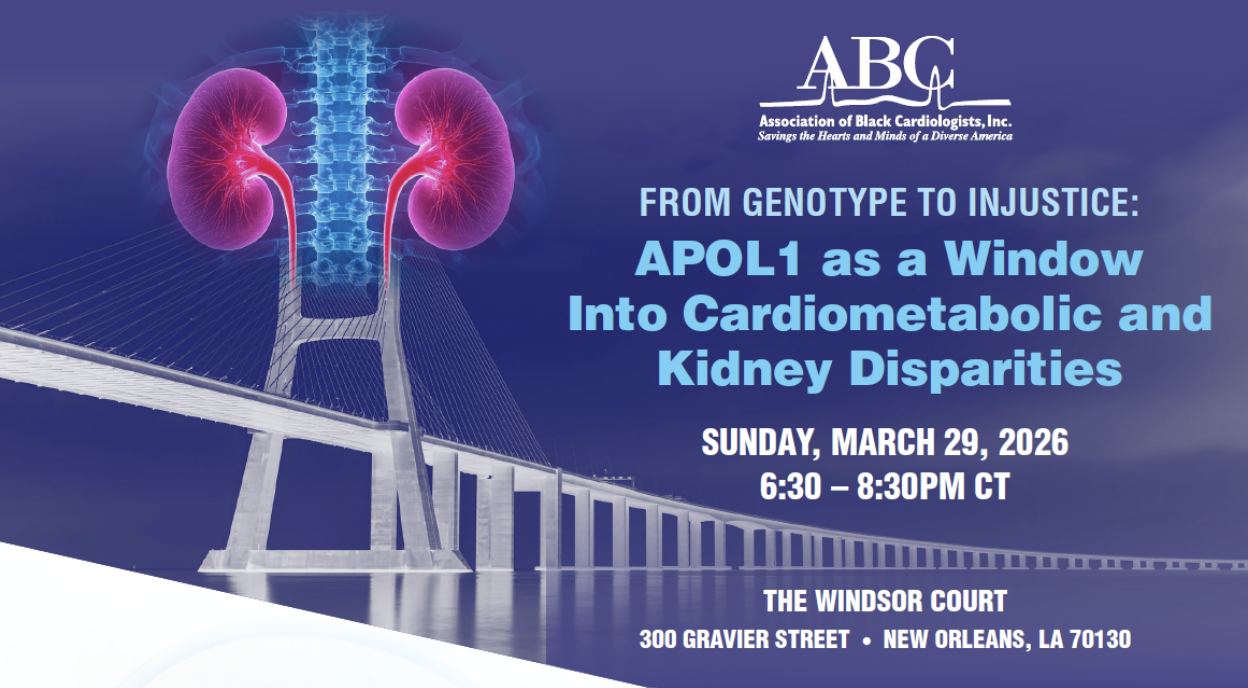 ABC
Association of Black Cardiologists, Inc.
Savings the Hearts and Minds of a Diverse America

FROM GENOTYPE TO INJUSTICE:
APOL1 as a Window Into Cardiometabolic and Kidney Disparities

SUNDAY, MARCH 29, 2026
6:30 – 8:30PM CT

THE WINDSOR COURT
300 GRAVIER STREET • NEW ORLEANS, LA 70130